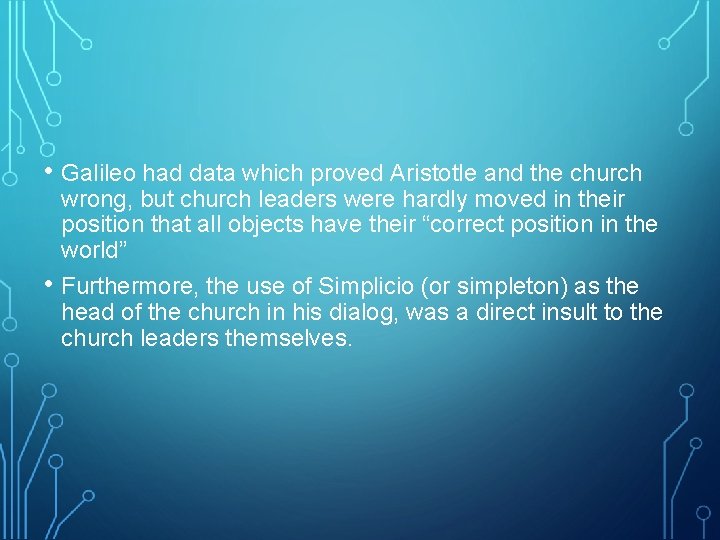 • Galileo had data which proved Aristotle and the church wrong, but church leaders were hardly moved in their position that all objects have their “correct position in the world”

• Furthermore, the use of Simplicio (or simpleton) as the head of the church in his dialog, was a direct insult to the church leaders themselves.